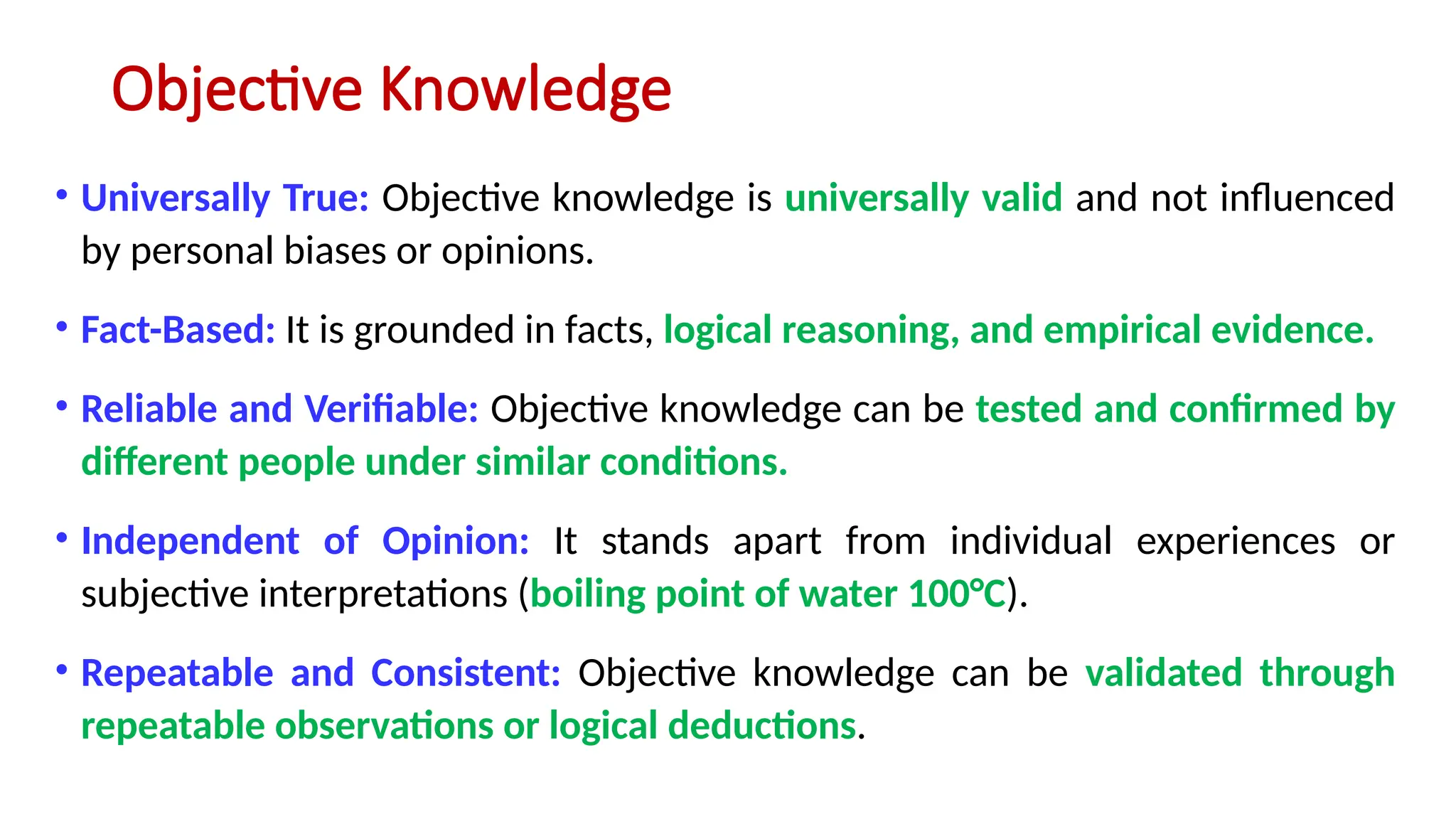 Objective Knowledge

• Universally True: Objective knowledge is universally valid and not influenced by personal biases or opinions.

• Fact-Based: It is grounded in facts, logical reasoning, and empirical evidence.

• Reliable and Verifiable: Objective knowledge can be tested and confirmed by different people under similar conditions.

• Independent of Opinion: It stands apart from individual experiences or subjective interpretations (boiling point of water 100°C).

• Repeatable and Consistent: Objective knowledge can be validated through repeatable observations or logical deductions.